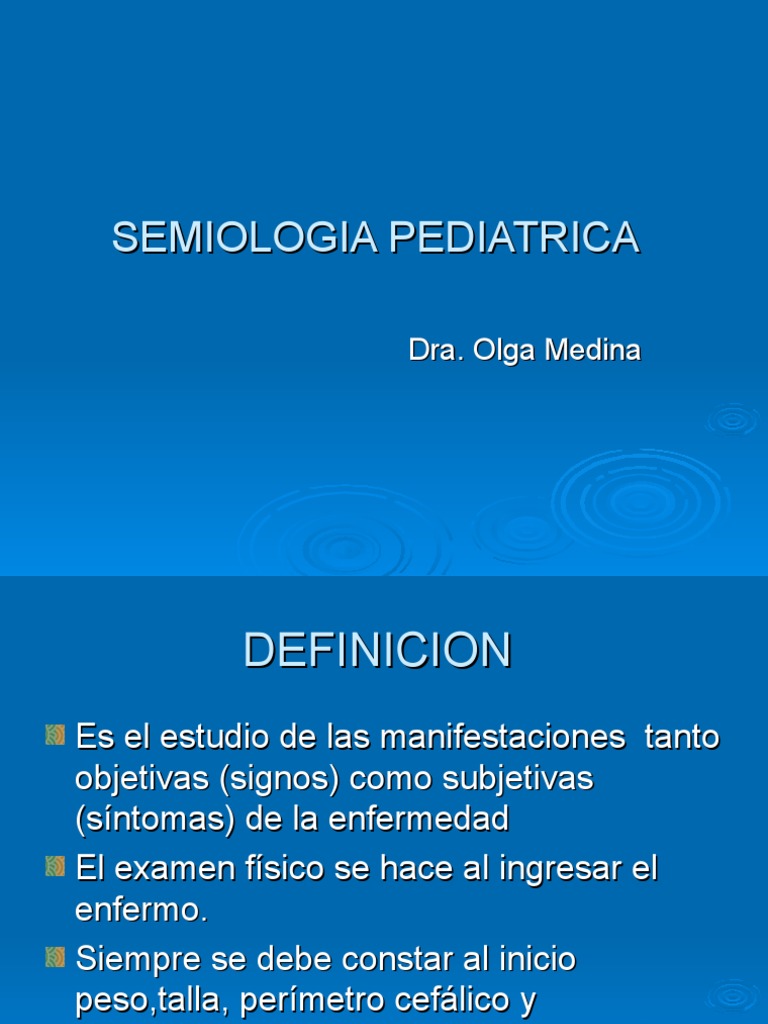 SEMIOLOGIA PEDIATRICA

Dra. Olga Medina

DEFINICION

Es el estudio de las manifestaciones tanto objetivas (signos) como subjetivas (síntomas) de la enfermedad

El examen físico se hace al ingresar el enfermo.

Siempre se debe constar al inicio peso,talla, perímetro cefálico y